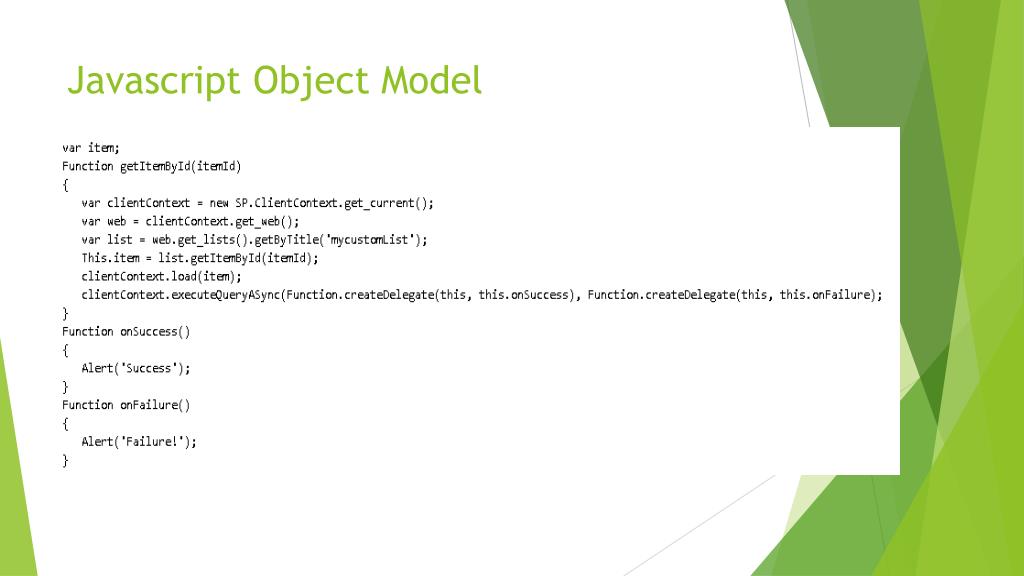 Javascript Object Model

var item;
Function getItemById(itemId)
{
var clientContext = new SP.ClientContext.get_current();
var web = clientContext.get_web();
var list = web.get_lists().getByTitle('mycustomList');
This.item = list.getItemById(itemId);
clientContext.load(item);
clientContext.executeQueryASync(Function.createDelegate(this, this.onSuccess), Function.createDelegate(this, this.onFailure);
}
Function onSuccess()
{
Alert('Success');
}
Function onFailure()
{
Alert('Failure!');
}